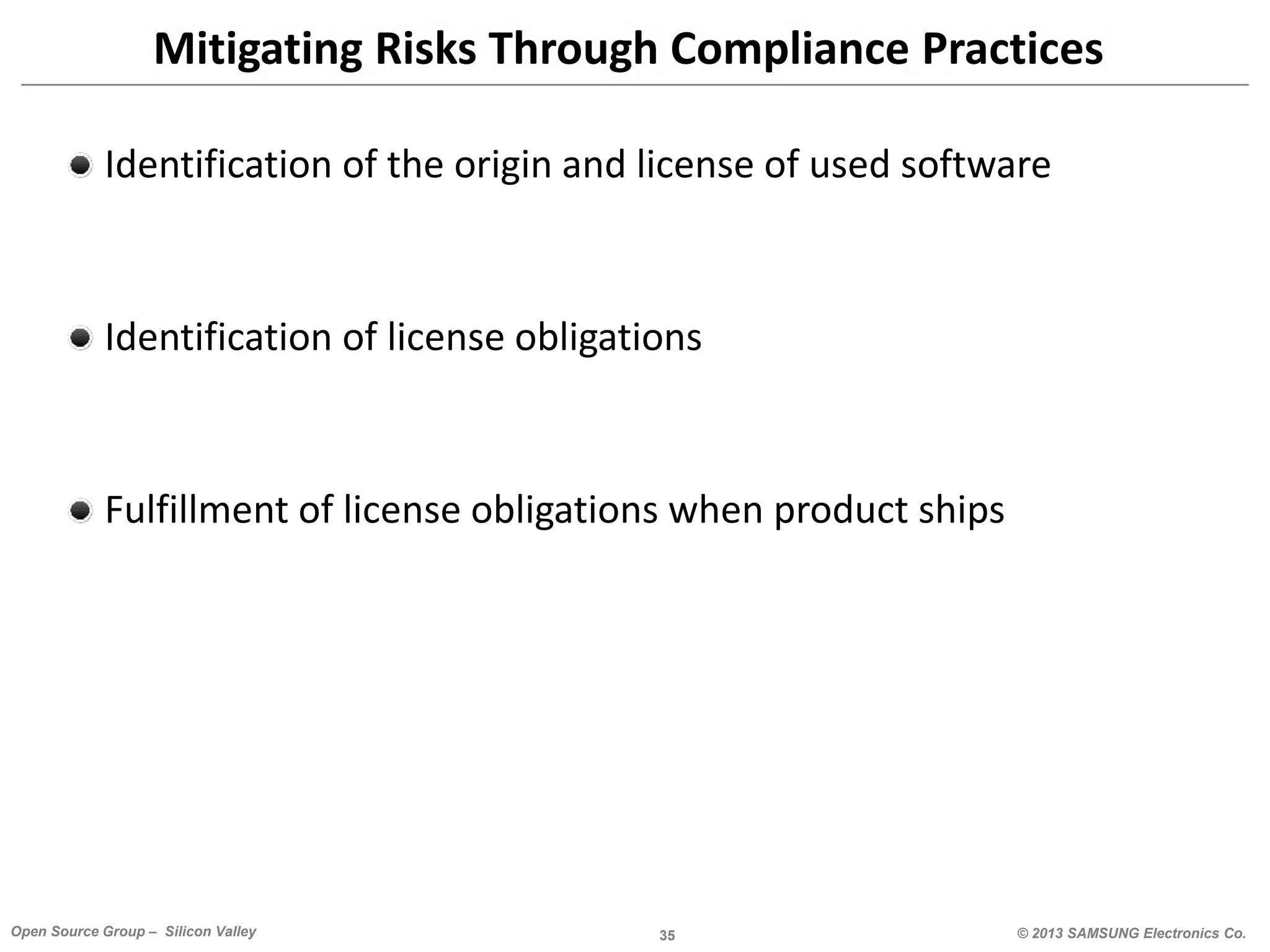 Mitigating Risks Through Compliance Practices

Identification of the origin and license of used software

Identification of license obligations

Fulfillment of license obligations when product ships

Open Source Group – Silicon Valley

35

© 2013 SAMSUNG Electronics Co.